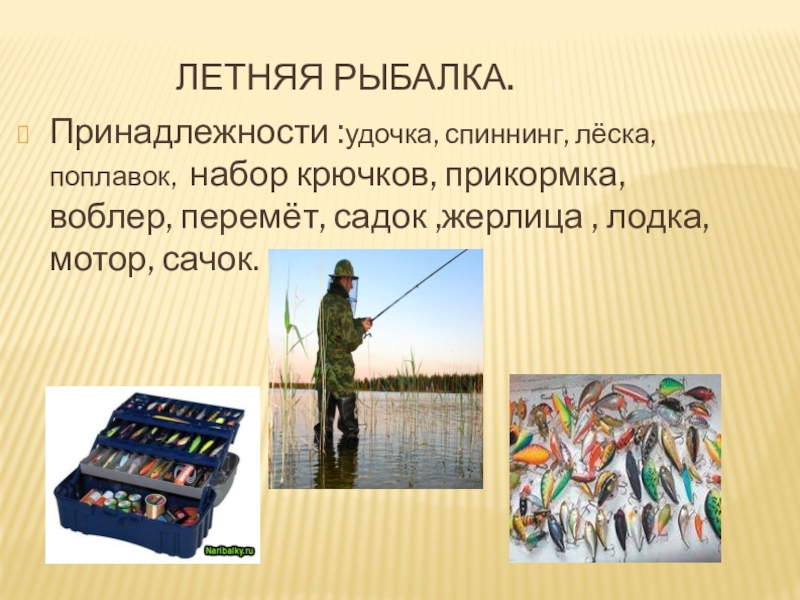 ЛЕТНЯЯ РЫБАЛКА.

Принадлежности :удочка, спиннинг, лёска, поплавок, набор крючков, прикормка, воблер, перемёт, садок ,жерлица , лодка, мотор, сачок.

Naribalky.ru